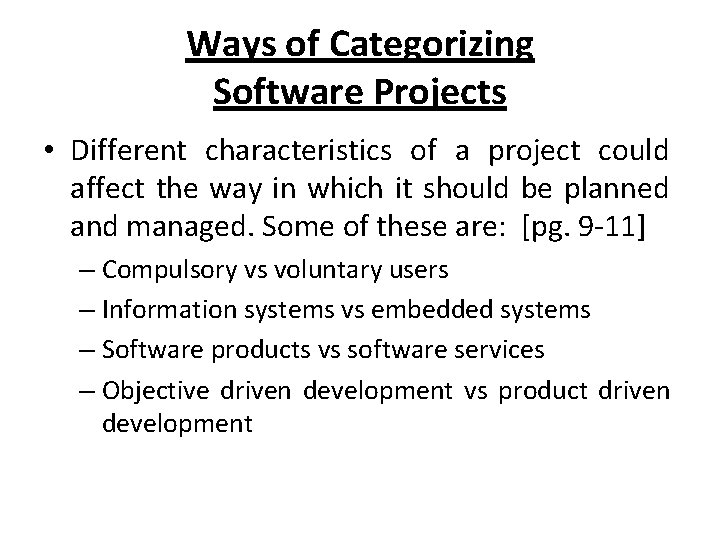 Ways of Categorizing Software Projects

• Different characteristics of a project could affect the way in which it should be planned and managed. Some of these are: [pg. 9-11]

– Compulsory vs voluntary users

– Information systems vs embedded systems

– Software products vs software services

– Objective driven development vs product driven development